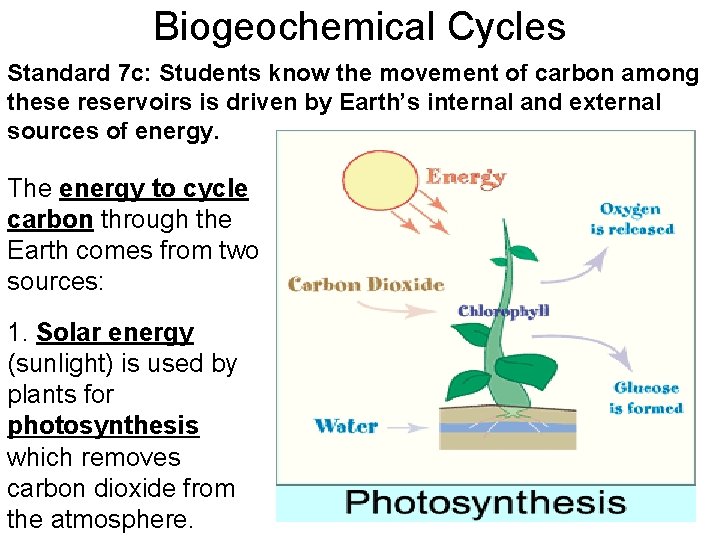 Biogeochemical Cycles

Standard 7c: Students know the movement of carbon among these reservoirs is driven by Earth's internal and external sources of energy.

The energy to cycle carbon through the Earth comes from two sources:

1. Solar energy (sunlight) is used by plants for photosynthesis which removes carbon dioxide from the atmosphere.

Energy

Oxygen is released

Carbon Dioxide

Chlorophyll

Glucose is formed

Water

Photosynthesis